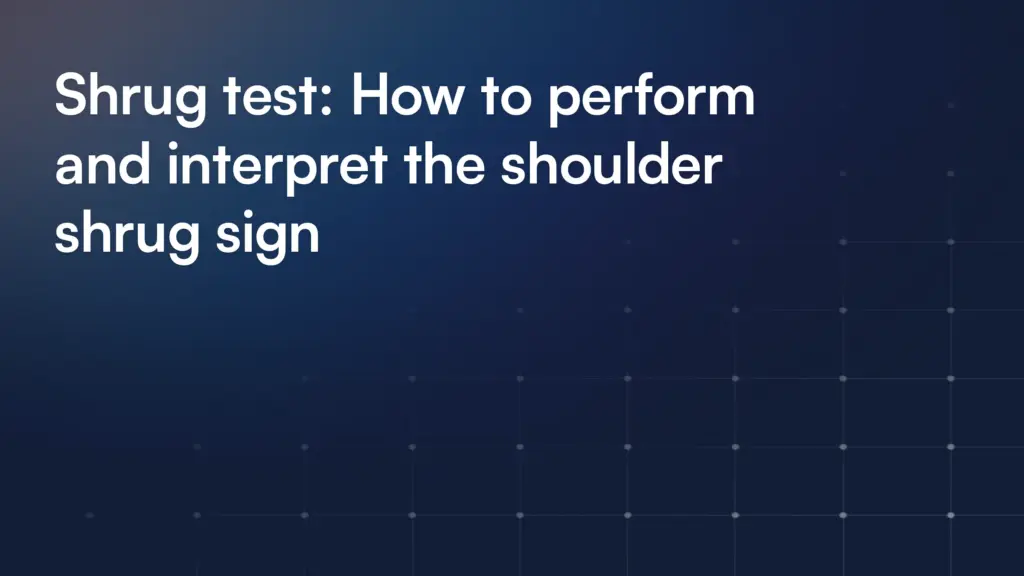 Shrug test: How to perform and interpret the shoulder shrug sign